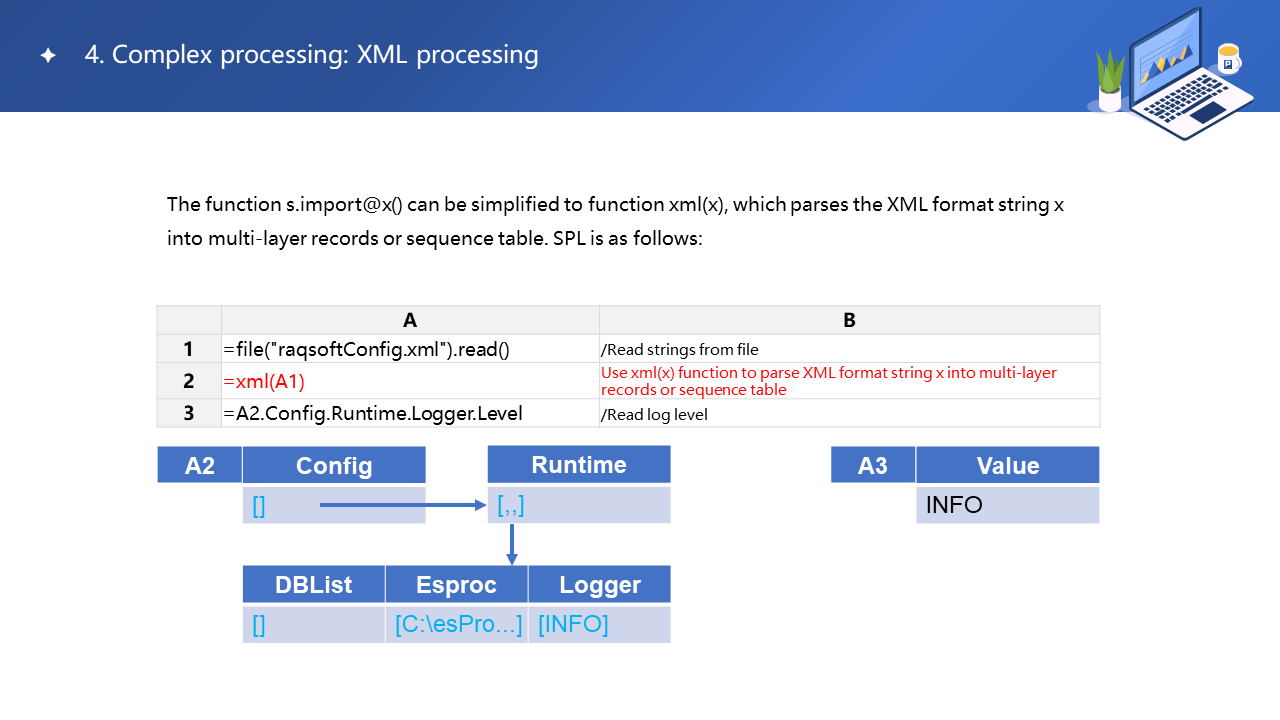 4. Complex processing: XML processing

The function s.import@x() can be simplified to function xml(x), which parses the XML format string x into multi-layer records or sequence table. SPL is as follows:

| | A | B |
|---|---|---|
| 1 | =file("raqsoftConfig.xml").read() | /Read strings from file |
| 2 | =xml(A1) | Use xml(x) function to parse XML format string x into multi-layer records or sequence table |
| 3 | =A2.Config.Runtime.Logger.Level | /Read log level |

| A2 | Config |
|---|---|
| | [] |

| Runtime |
|---|
| [,,] |

| DBList | Esproc | Logger |
|---|---|---|
| [] | [C:\esPro...] | [INFO] |

| A3 | Value |
|---|---|
| | INFO |